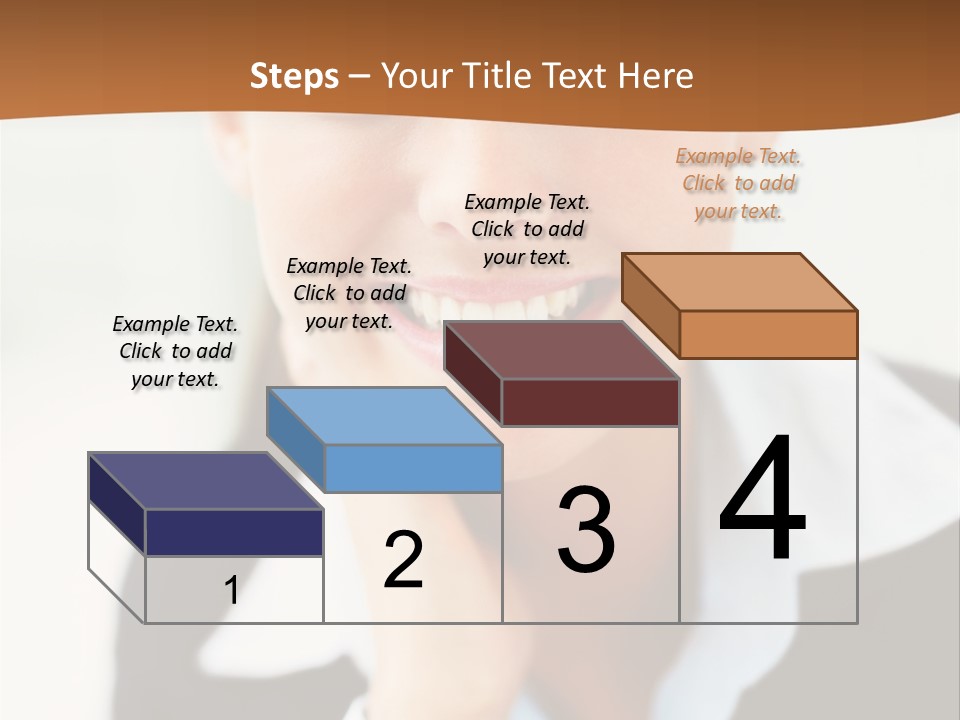 Steps – Your Title Text Here

Example Text. Click to add your text.

Example Text. Click to add your text.

Example Text. Click to add your text.

Example Text. Click to add your text.

1

2

3

4